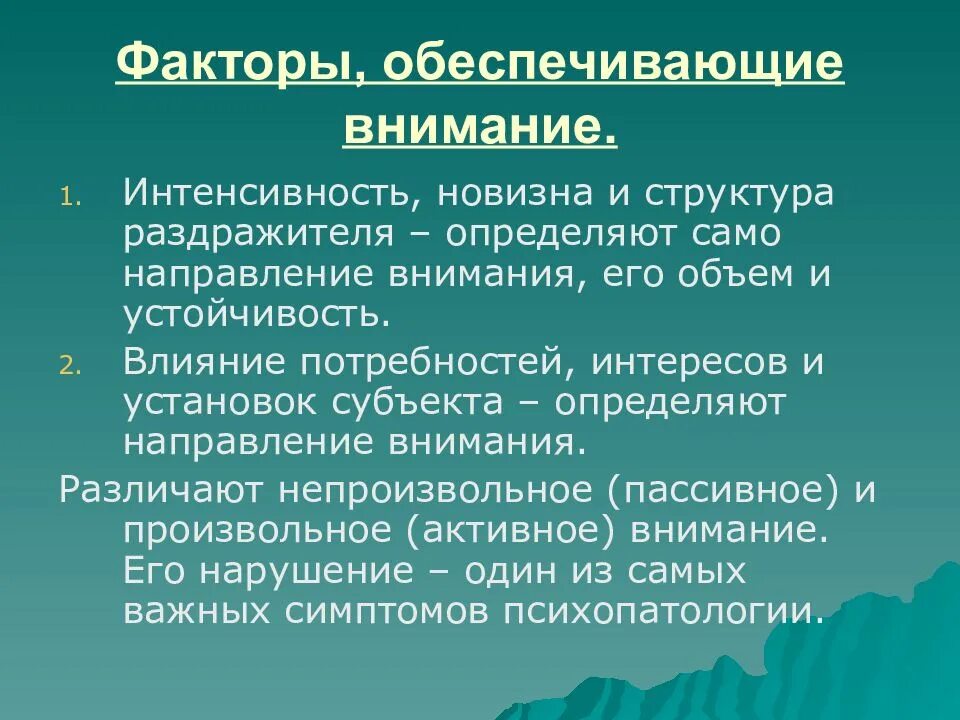 Факторы, обеспечивающие внимание.

1. Интенсивность, новизна и структура раздражителя – определяют само направление внимания, его объем и устойчивость.
2. Влияние потребностей, интересов и установок субъекта – определяют направление внимания.

Различают непроизвольное (пассивное) и произвольное (активное) внимание. Его нарушение – один из самых важных симптомов психопатологии.